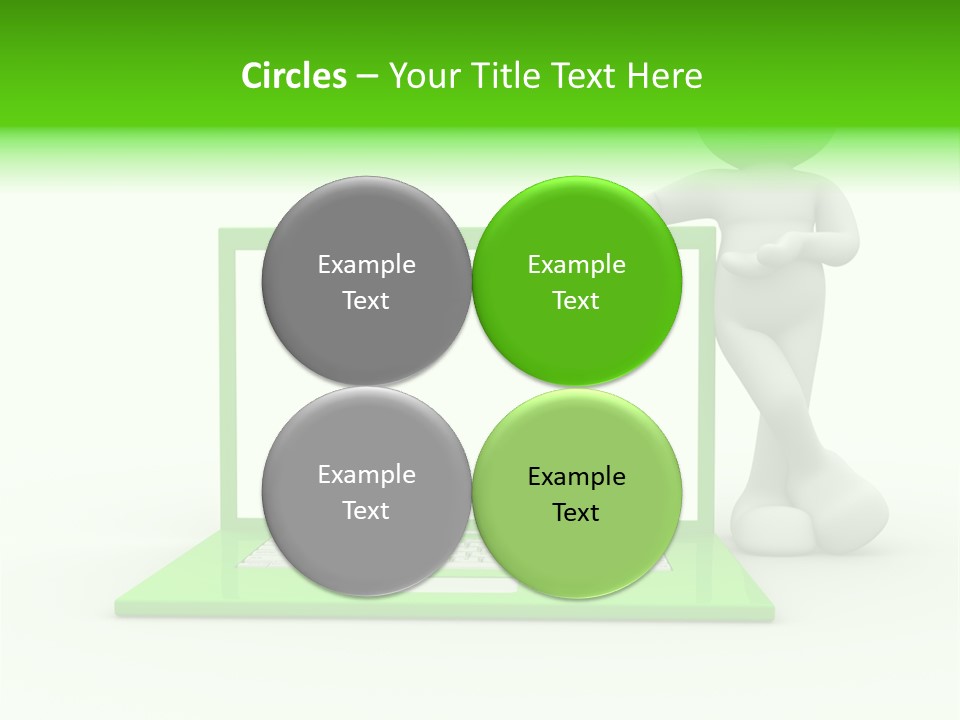 Circles – Your Title Text Here

Example Text

Example Text

Example Text

Example Text